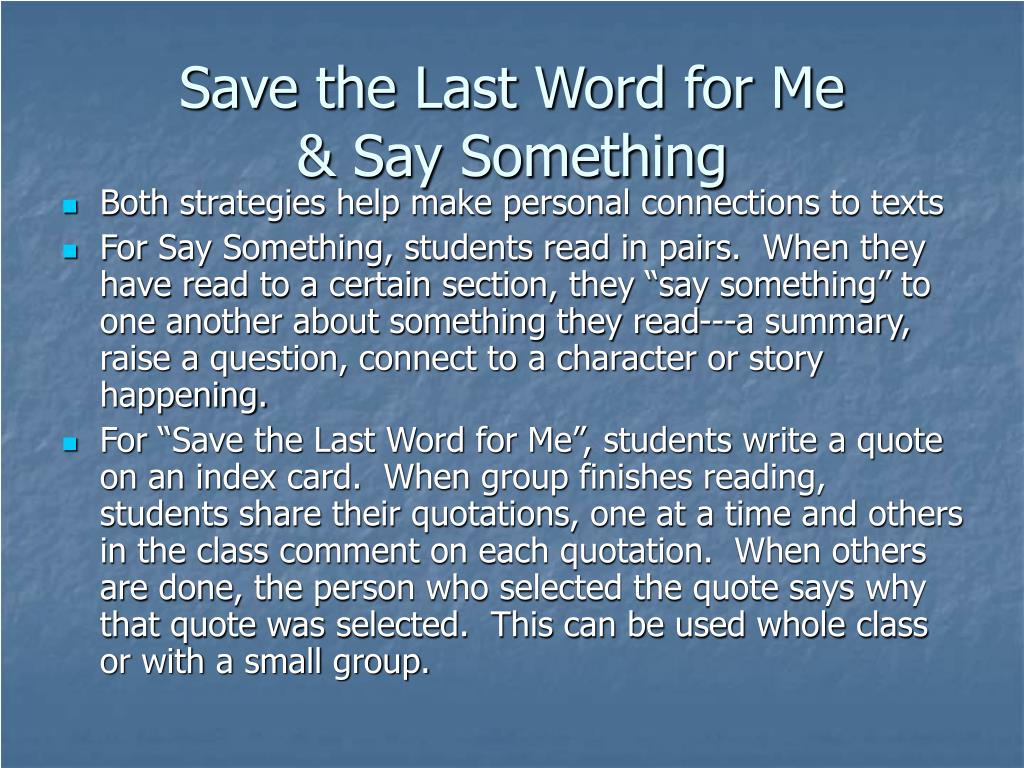 Save the Last Word for Me
& Say Something

- Both strategies help make personal connections to texts
- For Say Something, students read in pairs.  When they have read to a certain section, they “say something” to one another about something they read---a summary, raise a question, connect to a character or story happening.
- For “Save the Last Word for Me”, students write a quote on an index card.  When group finishes reading, students share their quotations, one at a time and others in the class comment on each quotation.  When others are done, the person who selected the quote says why that quote was selected.  This can be used whole class or with a small group.